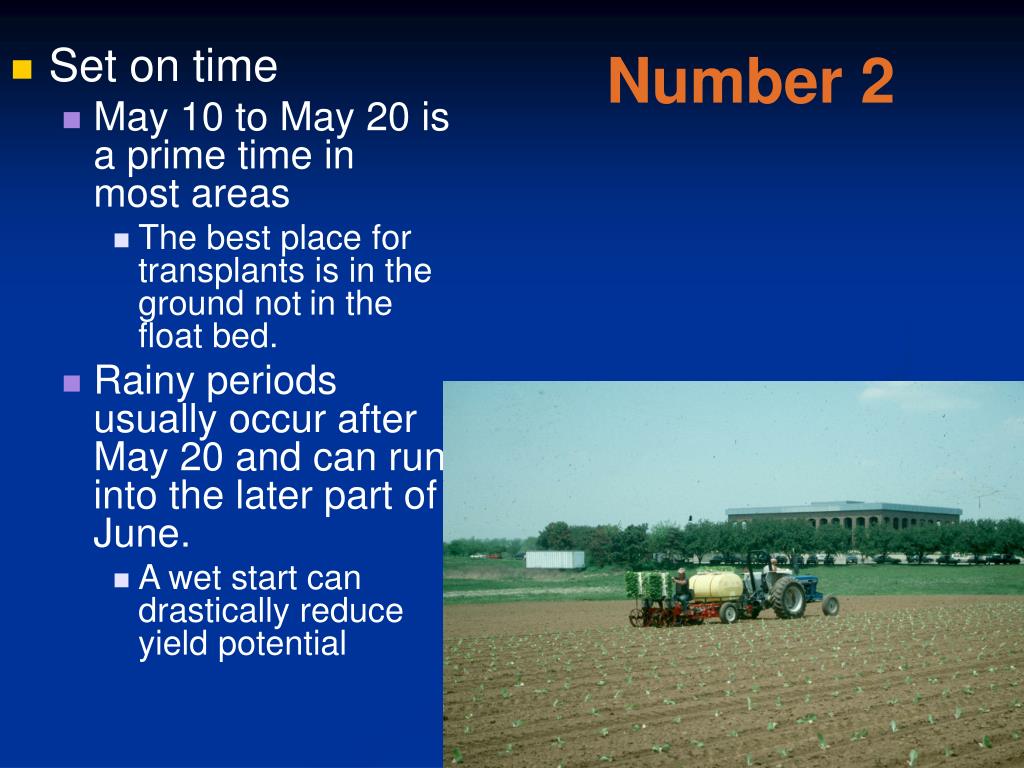 Number 2

Set on time

May 10 to May 20 is a prime time in most areas

The best place for transplants is in the ground not in the float bed.

Rainy periods usually occur after May 20 and can run into the later part of June.

A wet start can drastically reduce yield potential